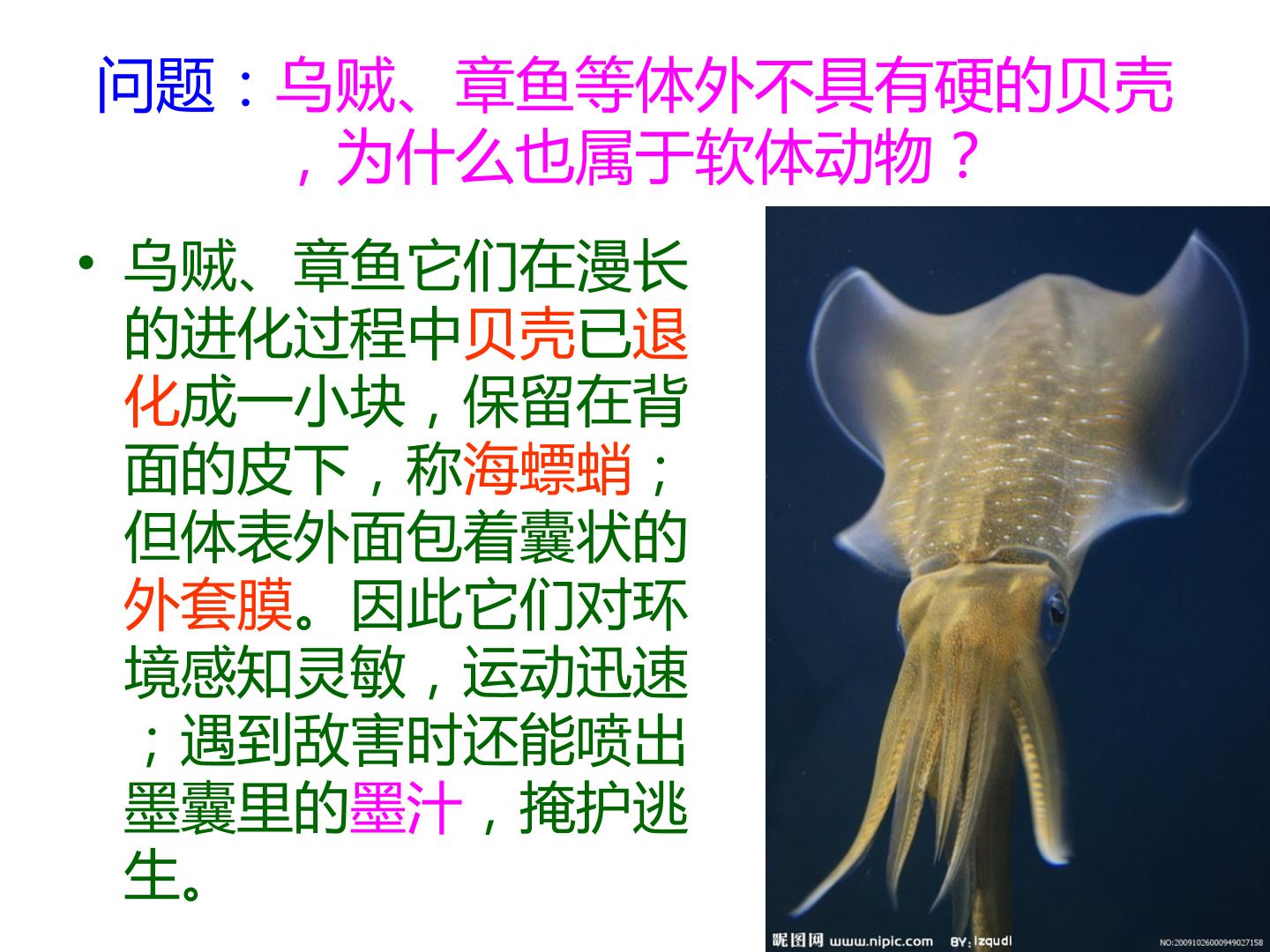 问题：乌贼、章鱼等体外不具有硬的贝壳，为什么也属于软体动物？

• 乌贼、章鱼它们在漫长的进化过程中贝壳已退化成一小块，保留在背面的皮下，称海螵蛸；但体表外面包着囊状的外套膜。因此它们对环境感知灵敏，运动迅速；遇到敌害时还能喷出墨囊里的墨汁，掩护逃生。

昵图网 www.nipic.com BY: lzqudl NO:20091026000949027158